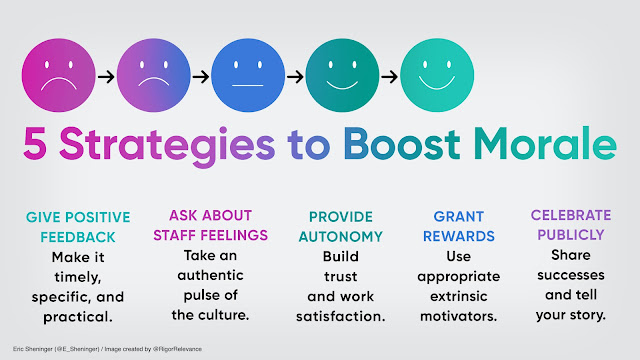 5 Strategies to Boost Morale

GIVE POSITIVE FEEDBACK
Make it timely, specific, and practical.

ASK ABOUT STAFF FEELINGS
Take an authentic pulse of the culture.

PROVIDE AUTONOMY
Build trust and work satisfaction.

GRANT REWARDS
Use appropriate extrinsic motivators.

CELEBRATE PUBLICLY
Share successes and tell your story.

Eric Sheninger (@E_Sheninger) / Image created by @RigorRelevance